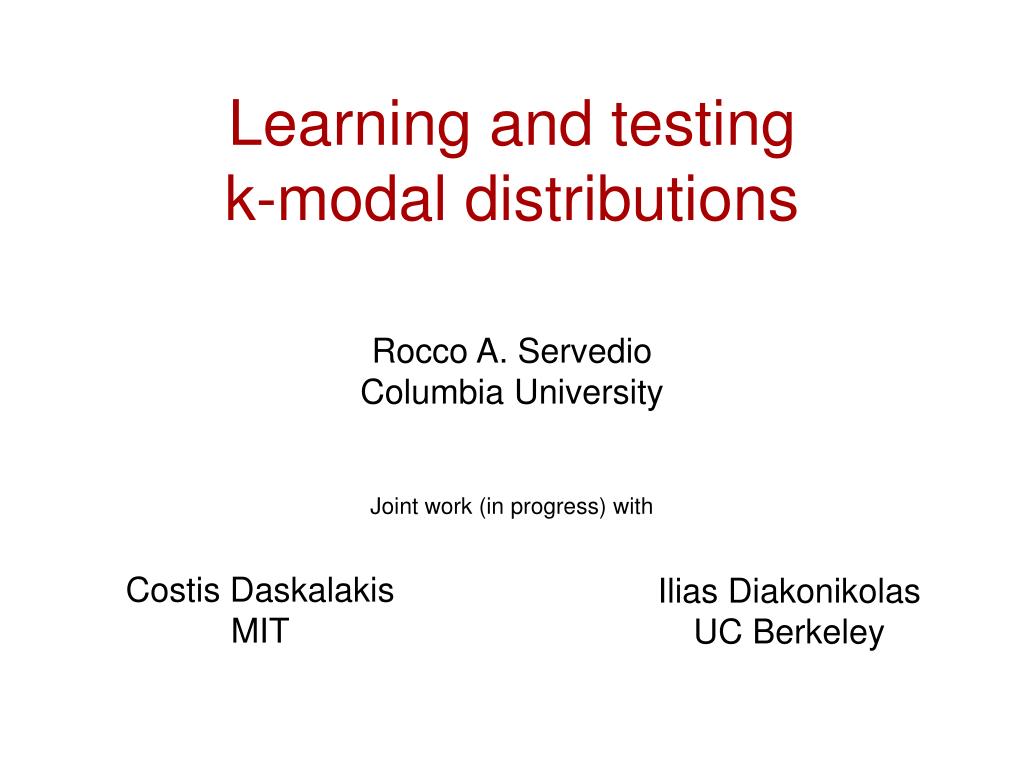 Learning and testing
k-modal distributions

Rocco A. Servedio
Columbia University

Joint work (in progress) with

Costis Daskalakis
MIT

Ilias Diakonikolas
UC Berkeley